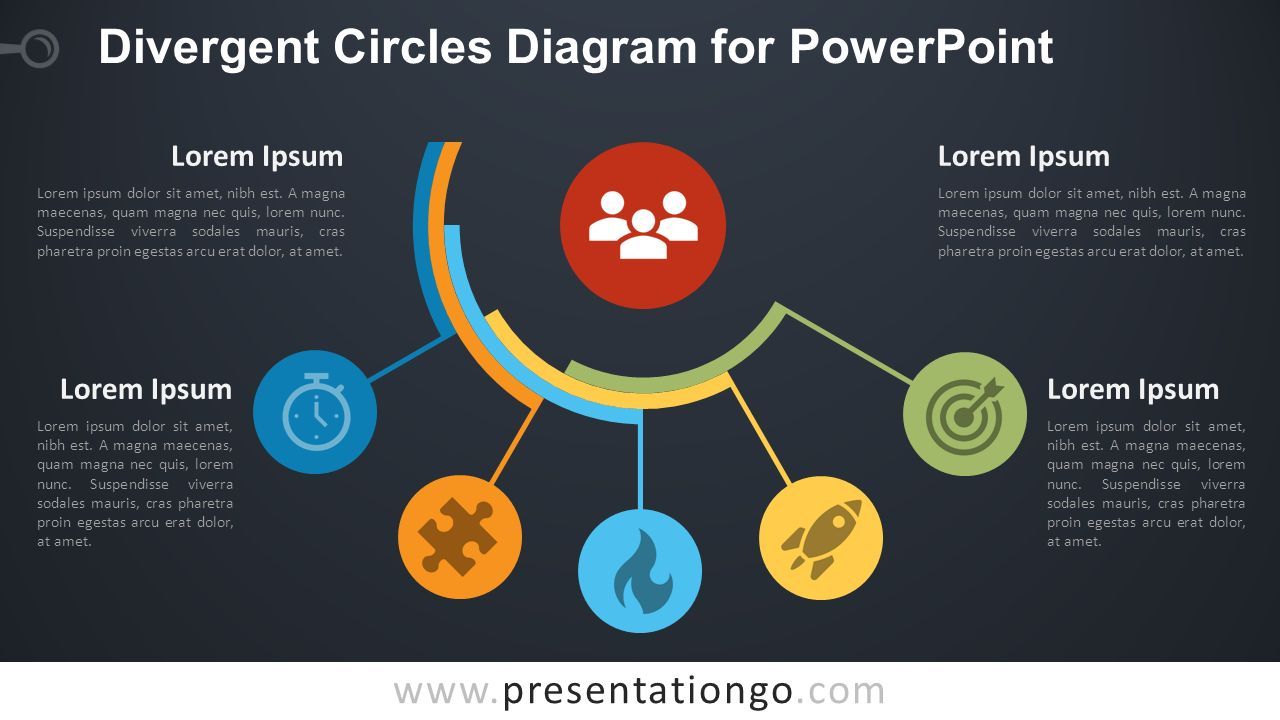 Divergent Circles Diagram for PowerPoint

Lorem Ipsum

Lorem ipsum dolor sit amet, nibh est. A magna maecenas, quam magna nec quis, lorem nunc. Suspendisse viverra sodales mauris, cras pharetra proin egestas arcu erat dolor, at amet.

Lorem Ipsum

Lorem ipsum dolor sit amet, nibh est. A magna maecenas, quam magna nec quis, lorem nunc. Suspendisse viverra sodales mauris, cras pharetra proin egestas arcu erat dolor, at amet.

Lorem Ipsum

Lorem ipsum dolor sit amet, nibh est. A magna maecenas, quam magna nec quis, lorem nunc. Suspendisse viverra sodales mauris, cras pharetra proin egestas arcu erat dolor, at amet.

Lorem Ipsum

Lorem ipsum dolor sit amet, nibh est. A magna maecenas, quam magna nec quis, lorem nunc. Suspendisse viverra sodales mauris, cras pharetra proin egestas arcu erat dolor, at amet.

www.presentationgo.com